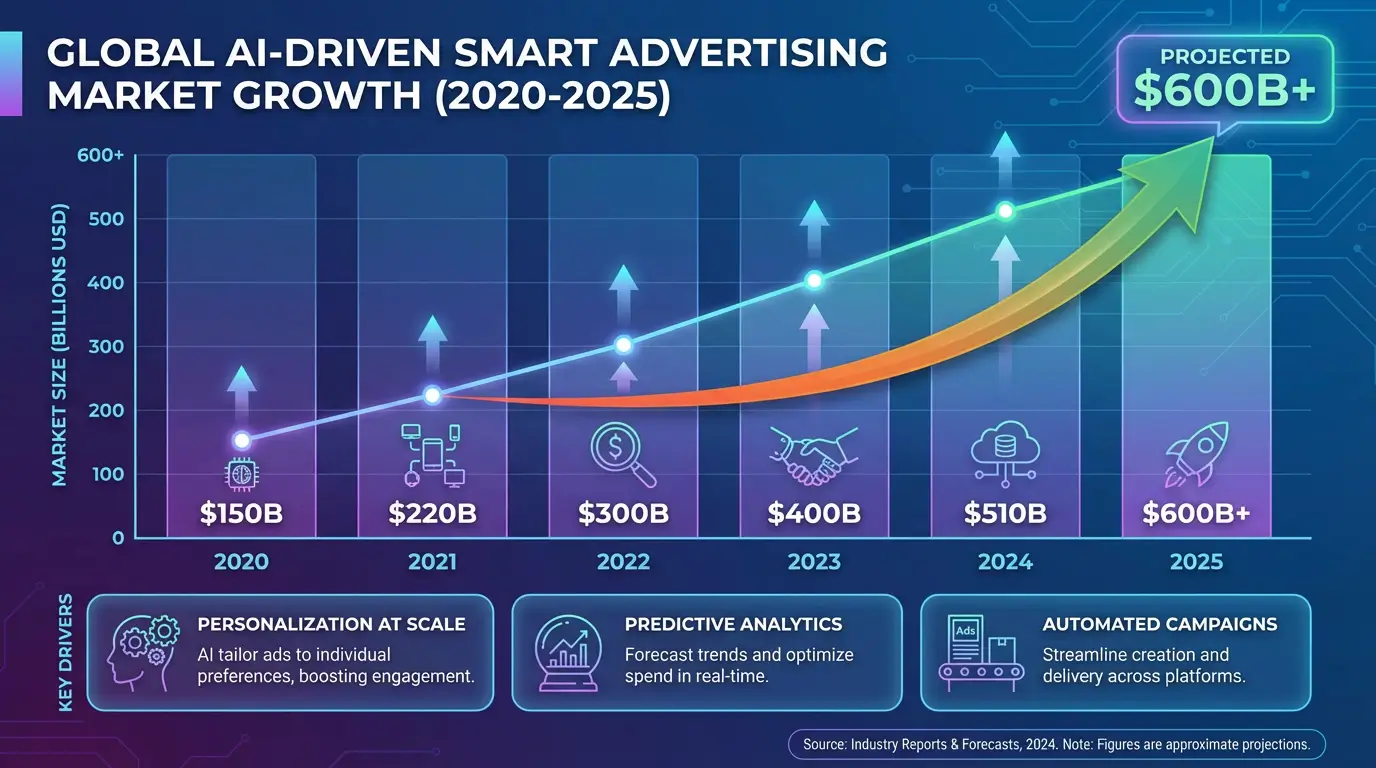 GLOBAL AI-DRIVEN SMART ADVERTISING MARKET GROWTH (2020-2025)

PROJECTED
$600B+

MARKET SIZE (BILLIONS USD)

600+
500
400
300
200
100
0

$150B
$220B
$300B
$400B
$510B
$600B+

2020
2021
2022
2023
2024
2025

KEY DRIVERS

PERSONALIZATION AT SCALE
AI tailor ads to individual preferences, boosting engagement.

PREDICTIVE ANALYTICS
Forecast trends and optimize spend in real-time.

Ads

AUTOMATED CAMPAIGNS
Streamline creation and delivery across platforms.

Source: Industry Reports & Forecasts, 2024. Note: Figures are approximate projections.